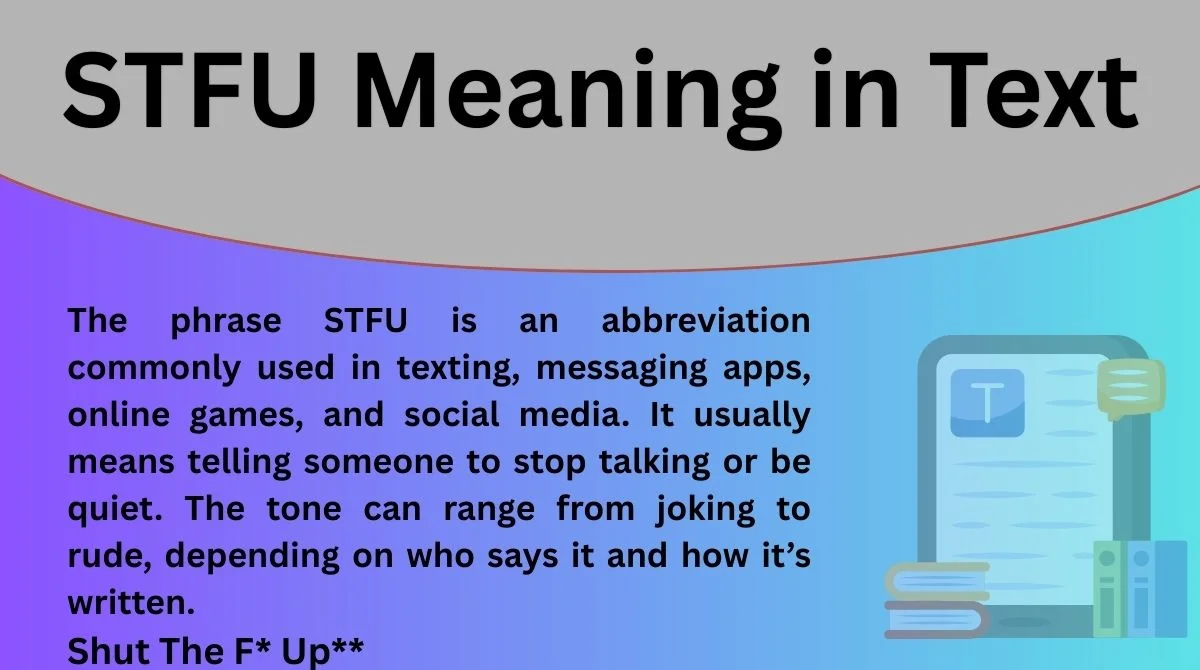 STFU Meaning in Text

The phrase STFU is an abbreviation commonly used in texting, messaging apps, online games, and social media. It usually means telling someone to stop talking or be quiet. The tone can range from joking to rude, depending on who says it and how it's written.

Shut The F* Up**

T